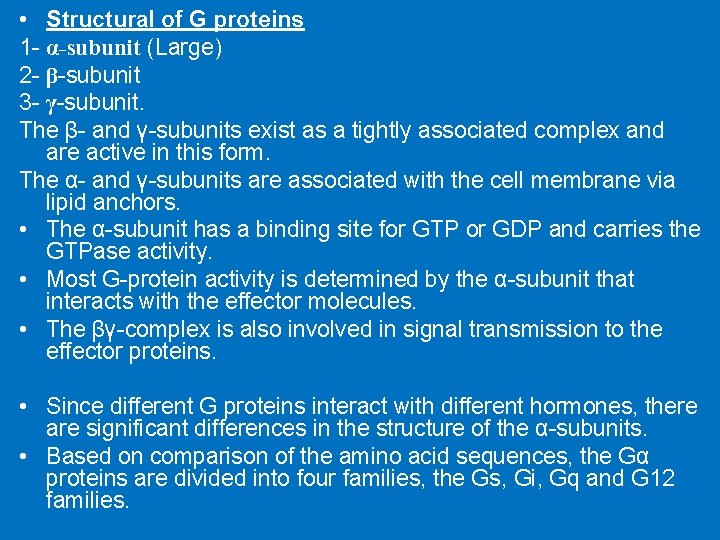 • Structural of G proteins

1- α-subunit (Large)

2- β-subunit

3- γ-subunit.

The β- and γ-subunits exist as a tightly associated complex and are active in this form.

The α- and γ-subunits are associated with the cell membrane via lipid anchors.

• The α-subunit has a binding site for GTP or GDP and carries the GTPase activity.

• Most G-protein activity is determined by the α-subunit that interacts with the effector molecules.

• The βγ-complex is also involved in signal transmission to the effector proteins.

• Since different G proteins interact with different hormones, there are significant differences in the structure of the α-subunits.

• Based on comparison of the amino acid sequences, the Gα proteins are divided into four families, the Gs, Gi, Gq and G12 families.